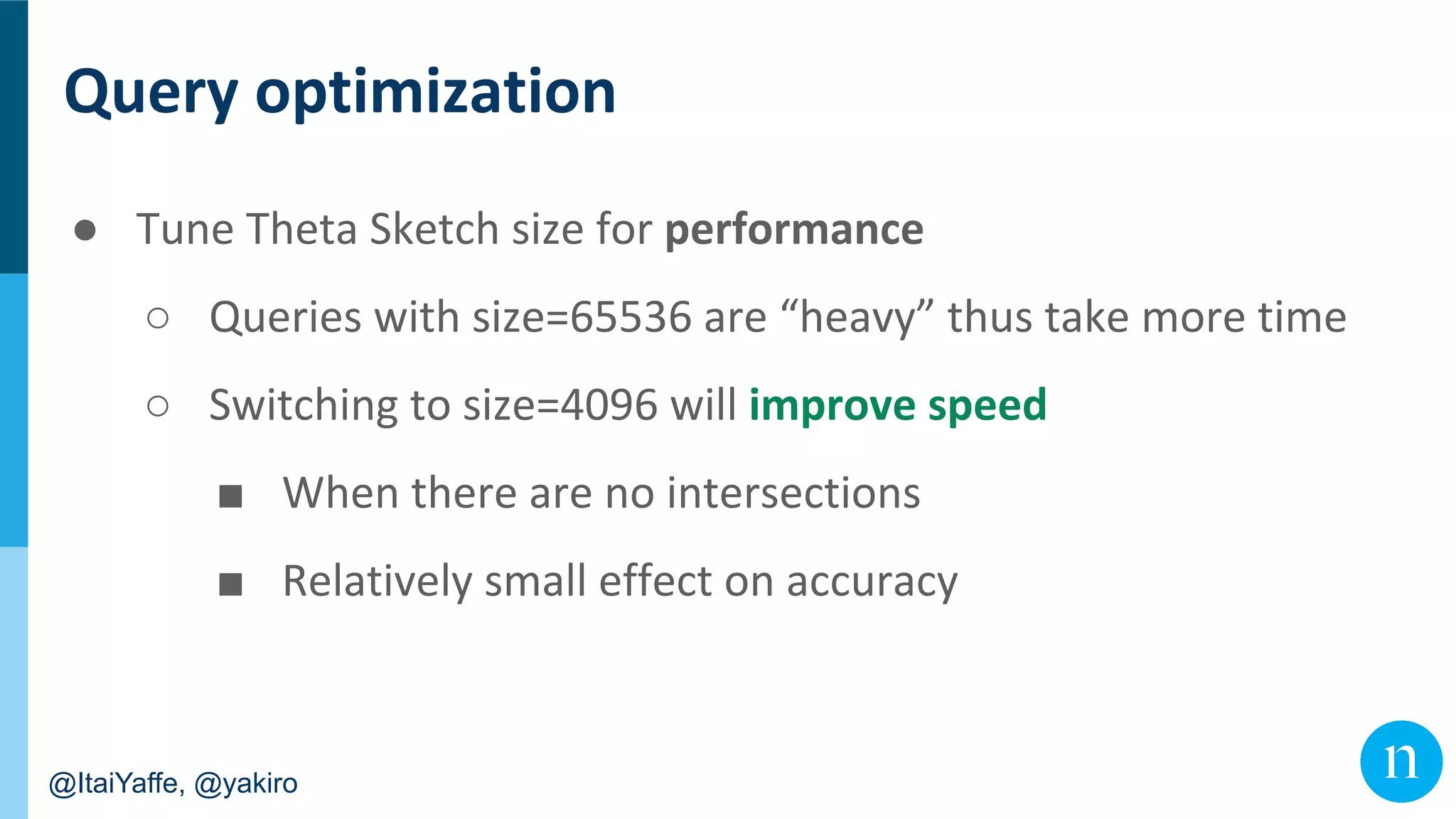 Query optimization

● Tune Theta Sketch size for performance

○ Queries with size=65536 are “heavy” thus take more time

○ Switching to size=4096 will improve speed

■ When there are no intersections

■ Relatively small effect on accuracy

@ItaiYaffe, @yakiro

n